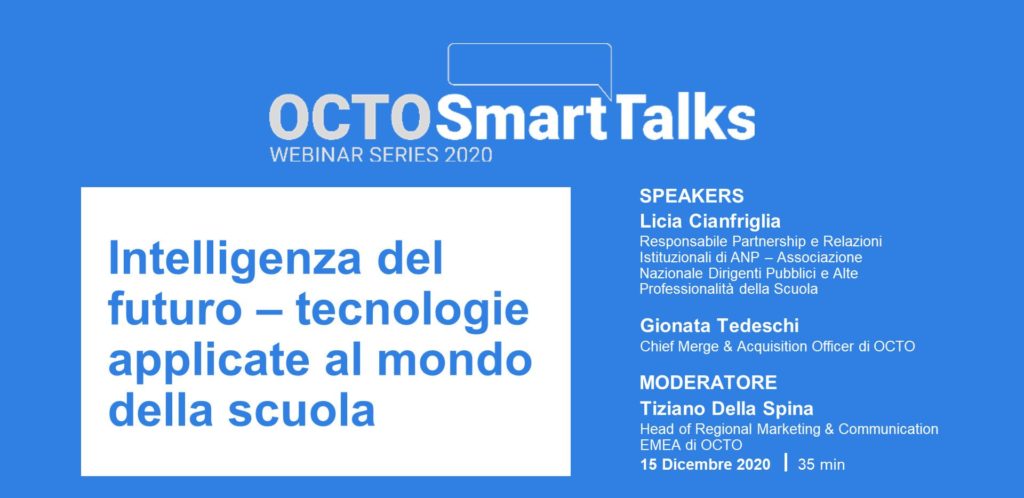 OCTO Smart Talks
WEBINAR SERIES 2020

Intelligenza del futuro – tecnologie applicate al mondo della scuola

SPEAKERS
Licia Cianfriglia
Responsabile Partnership e Relazioni Istituzionali di ANP – Associazione Nazionale Dirigenti Pubblici e Alte Professionalità della Scuola

Gionata Tedeschi
Chief Merge & Acquisition Officer di OCTO

MODERATORE
Tiziano Della Spina
Head of Regional Marketing & Communication EMEA di OCTO
15 Dicembre 2020 | 35 min